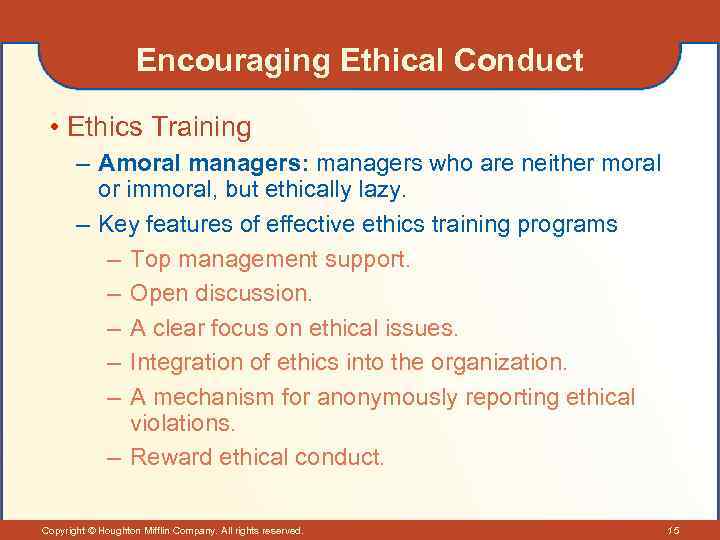 Encouraging Ethical Conduct

• Ethics Training
– Amoral managers: managers who are neither moral or immoral, but ethically lazy.
– Key features of effective ethics training programs
– Top management support.
– Open discussion.
– A clear focus on ethical issues.
– Integration of ethics into the organization.
– A mechanism for anonymously reporting ethical violations.
– Reward ethical conduct.

Copyright © Houghton Mifflin Company. All rights reserved.

15